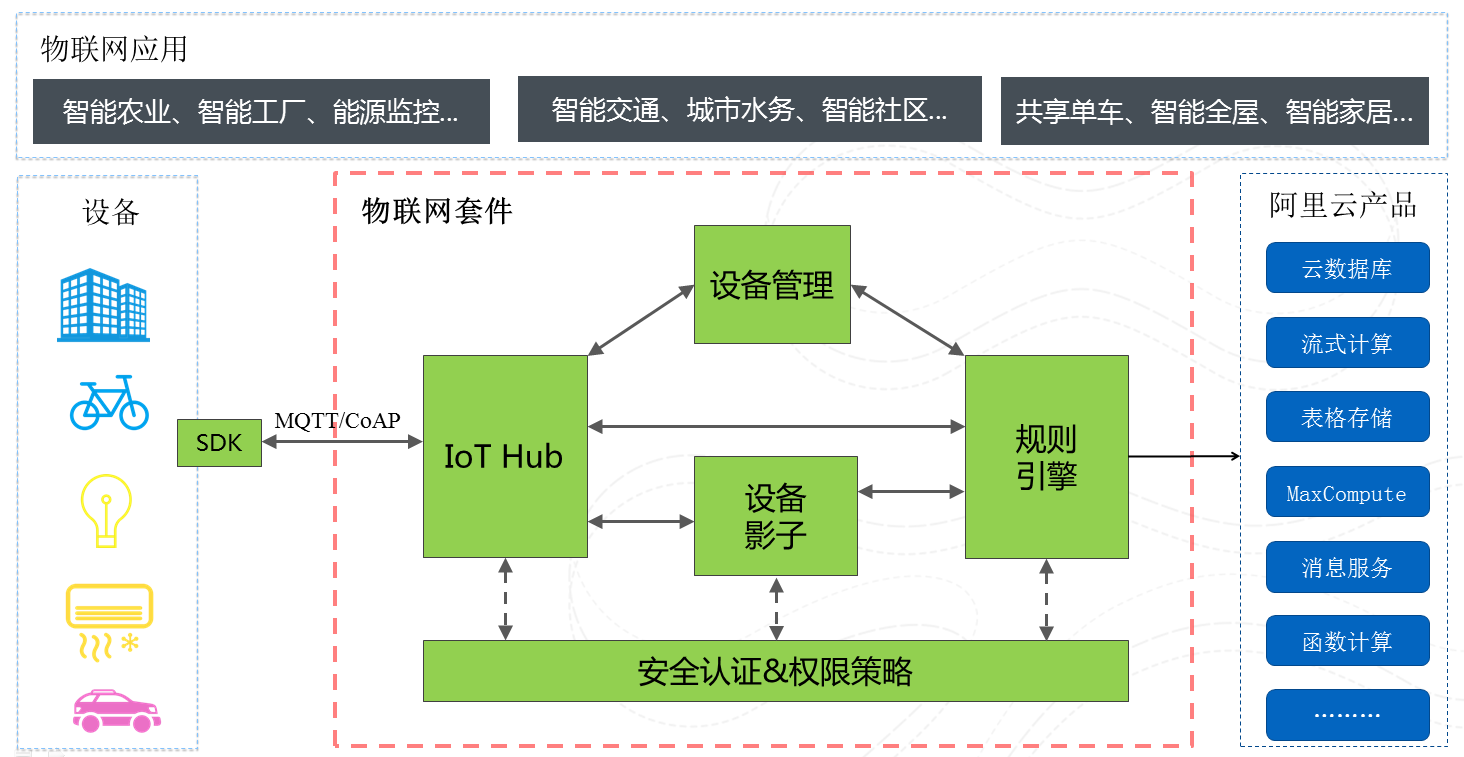 物联网应用

智能农业、智能工厂、能源监控...

智能交通、城市水务、智能社区...

共享单车、智能全屋、智能家居...

设备

SDK

MQTT/CoAP

物联网套件

设备管理

IoT Hub

设备影子

规则引擎

安全认证&权限策略

阿里云产品

云数据库

流式计算

表格存储

MaxCompute

消息服务

函数计算

.........